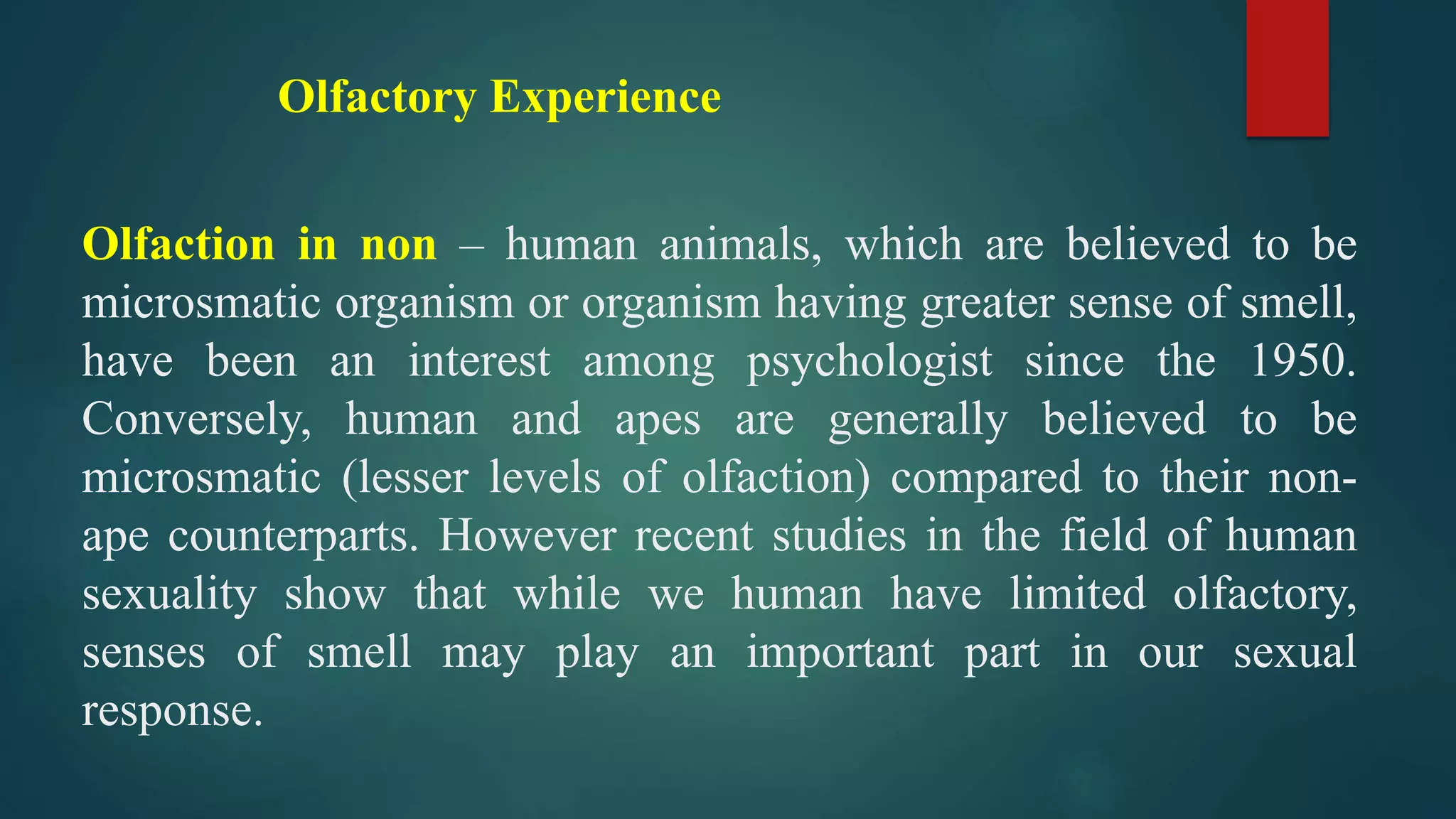 Olfactory Experience

Olfaction in non – human animals, which are believed to be microsmatic organism or organism having greater sense of smell, have been an interest among psychologist since the 1950. Conversely, human and apes are generally believed to be microsmatic (lesser levels of olfaction) compared to their non-ape counterparts. However recent studies in the field of human sexuality show that while we human have limited olfactory, senses of smell may play an important part in our sexual response.